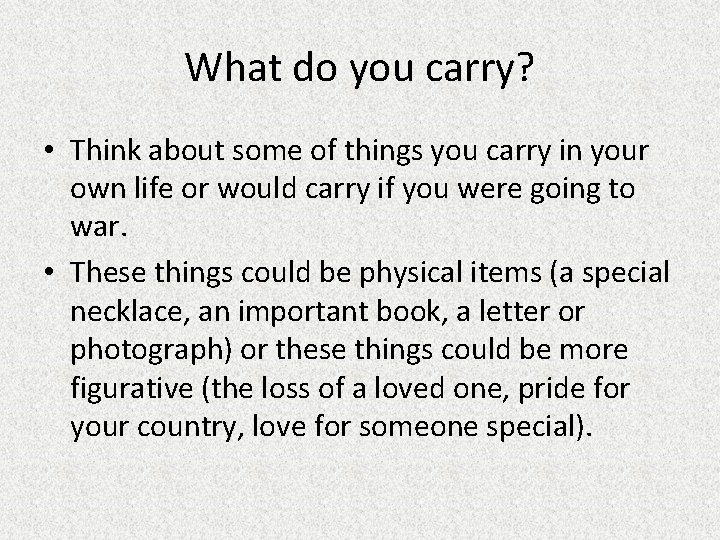 What do you carry?

• Think about some of things you carry in your own life or would carry if you were going to war.

• These things could be physical items (a special necklace, an important book, a letter or photograph) or these things could be more figurative (the loss of a loved one, pride for your country, love for someone special).